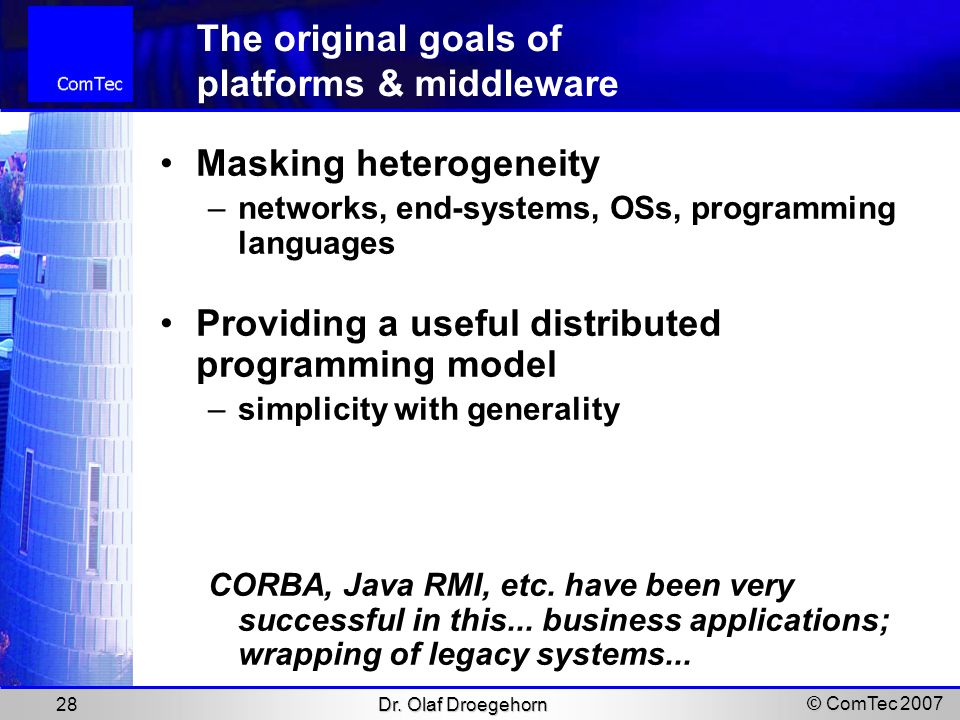 ComTec

The original goals of platforms & middleware

• Masking heterogeneity
– networks, end-systems, OSs, programming languages

• Providing a useful distributed programming model
– simplicity with generality

CORBA, Java RMI, etc. have been very successful in this... business applications; wrapping of legacy systems...

28 Dr. Olaf Droegehorn © ComTec 2007